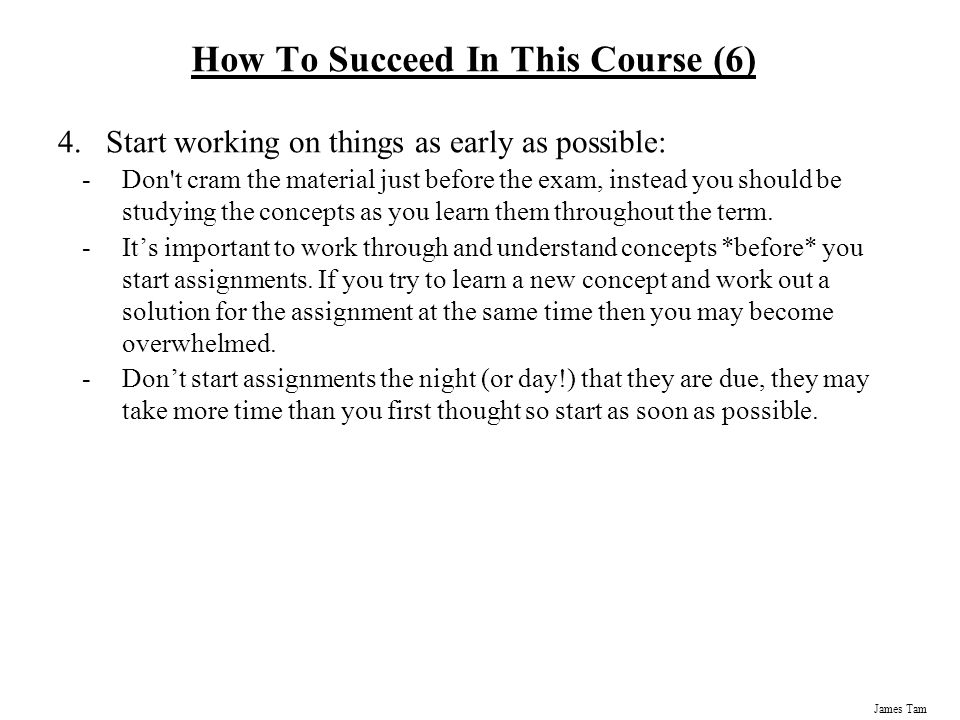 How To Succeed In This Course (6)

4. Start working on things as early as possible:

- Don't cram the material just before the exam, instead you should be studying the concepts as you learn them throughout the term.
- It’s important to work through and understand concepts *before* you start assignments. If you try to learn a new concept and work out a solution for the assignment at the same time then you may become overwhelmed.
- Don’t start assignments the night (or day!) that they are due, they may take more time than you first thought so start as soon as possible.

James Tam